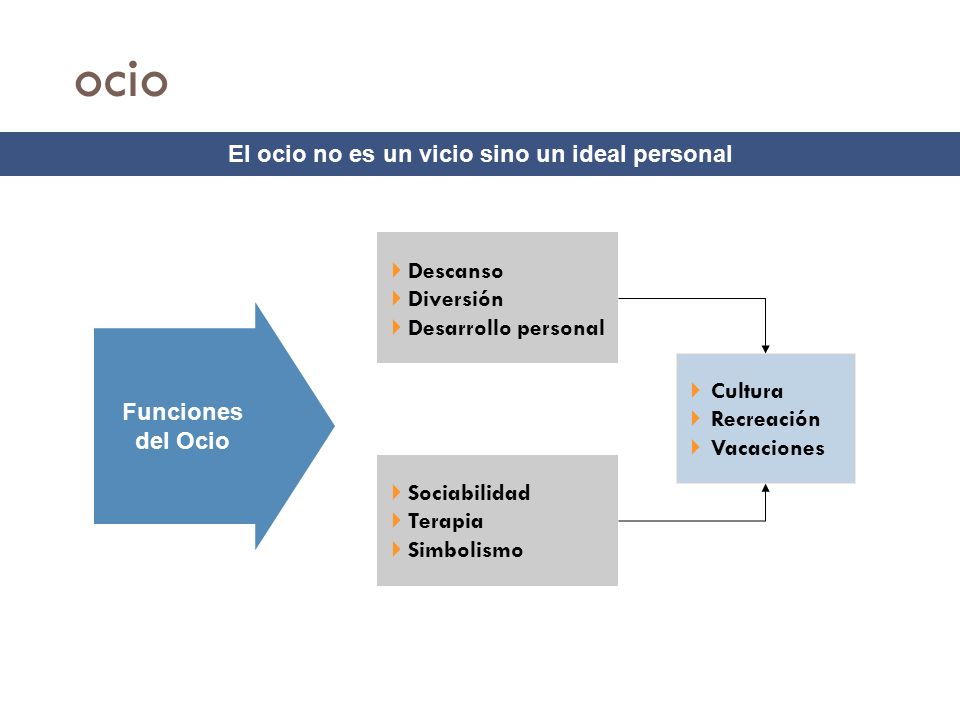 ocio

El ocio no es un vicio sino un ideal personal

Funciones del Ocio

Descanso
Diversión
Desarrollo personal

Sociabilidad
Terapia
Simbolismo

Cultura
Recreación
Vacaciones